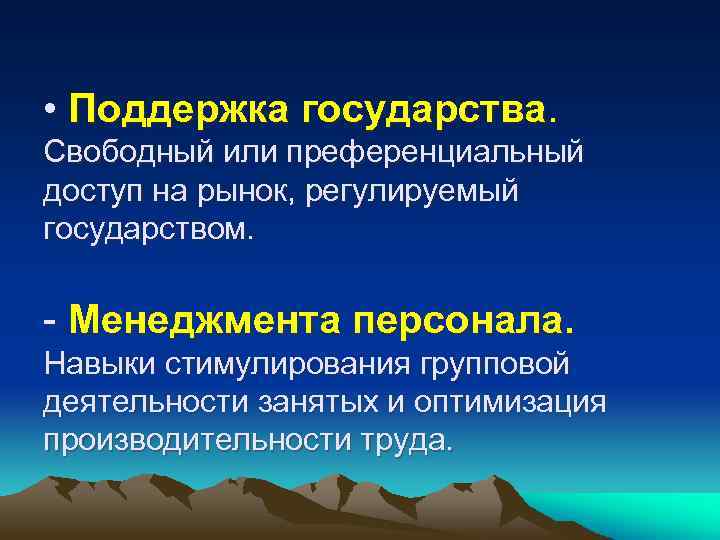 • Поддержка государства. Свободный или преференциальный доступ на рынок, регулируемый государством.

- Менеджмента персонала. Навыки стимулирования групповой деятельности занятых и оптимизация производительности труда.